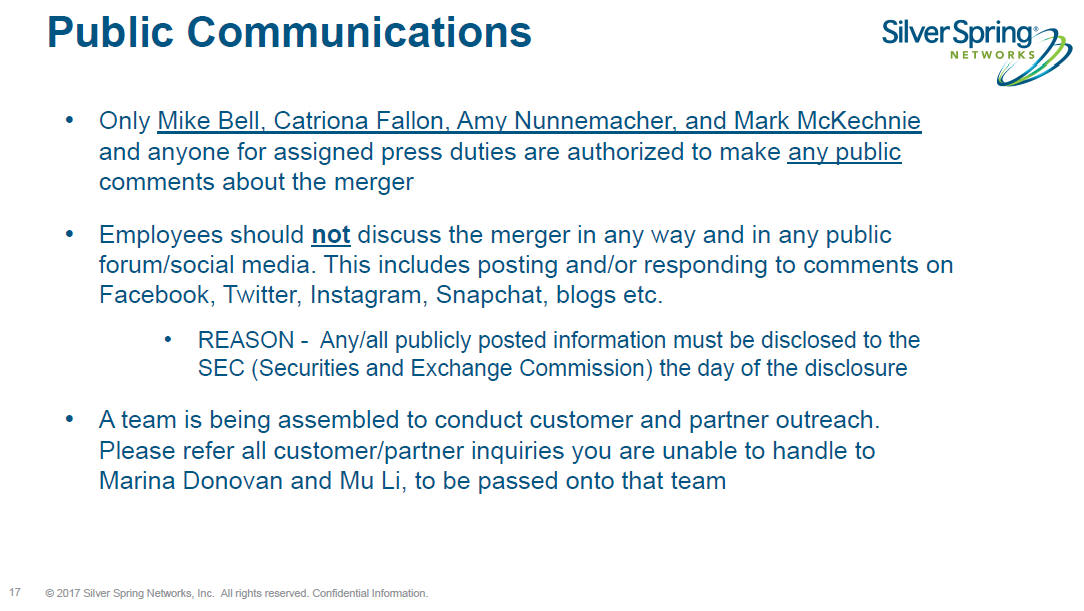 Public Communications

Silver Spring® NETWORKS

• Only Mike Bell, Catriona Fallon, Amy Nunnemacher, and Mark McKechnie and anyone for assigned press duties are authorized to make any public comments about the merger

• Employees should not discuss the merger in any way and in any public forum/social media. This includes posting and/or responding to comments on Facebook, Twitter, Instagram, Snapchat, blogs etc.

• REASON - Any/all publicly posted information must be disclosed to the SEC (Securities and Exchange Commission) the day of the disclosure

• A team is being assembled to conduct customer and partner outreach. Please refer all customer/partner inquiries you are unable to handle to Marina Donovan and Mu Li, to be passed onto that team

17 © 2017 Silver Spring Networks, Inc. All rights reserved. Confidential Information.